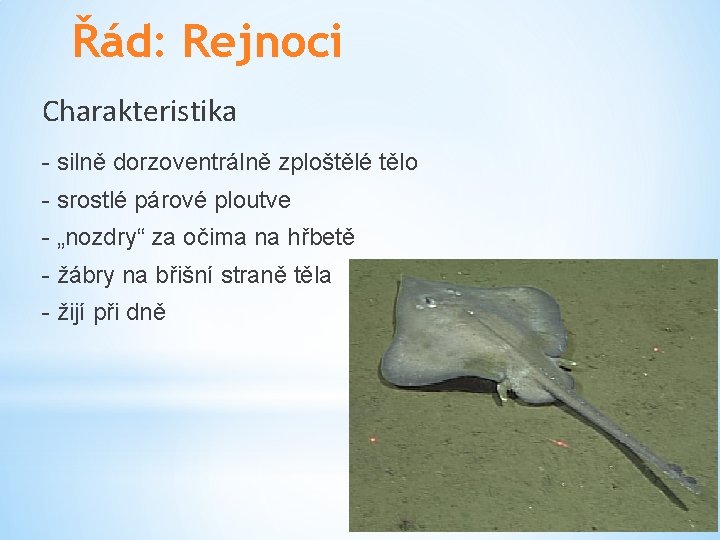 Řád: Rejnoci

Charakteristika

- silně dorzoventrálně zploštělé tělo
- srostlé párové ploutve
- „nozdry“ za očima na hřbetě
- žábry na břišní straně těla
- žijí při dně